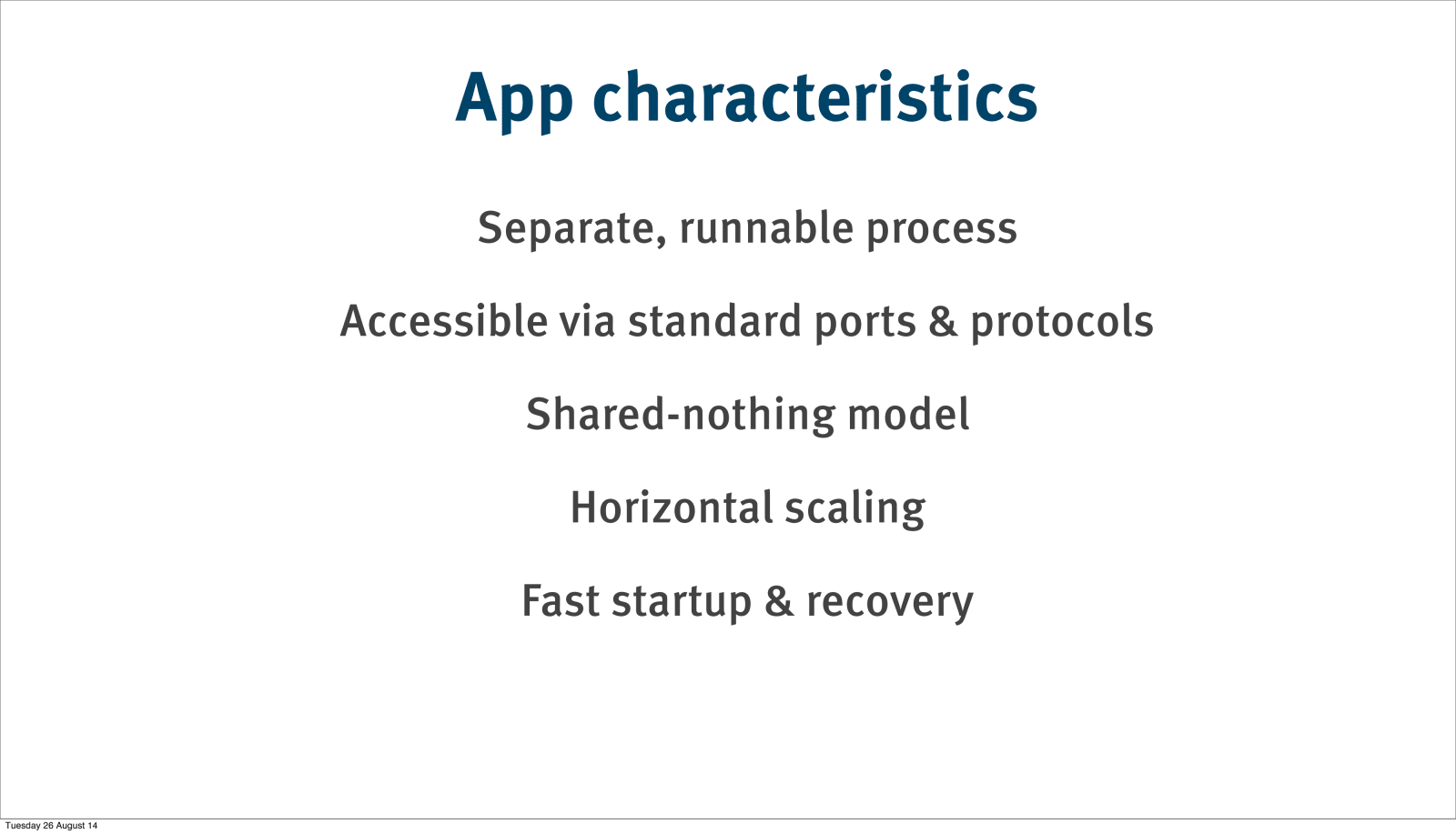 App characteristics

Separate, runnable process

Accessible via standard ports & protocols

Shared-nothing model

Horizontal scaling

Fast startup & recovery

Tuesday 26 August 14